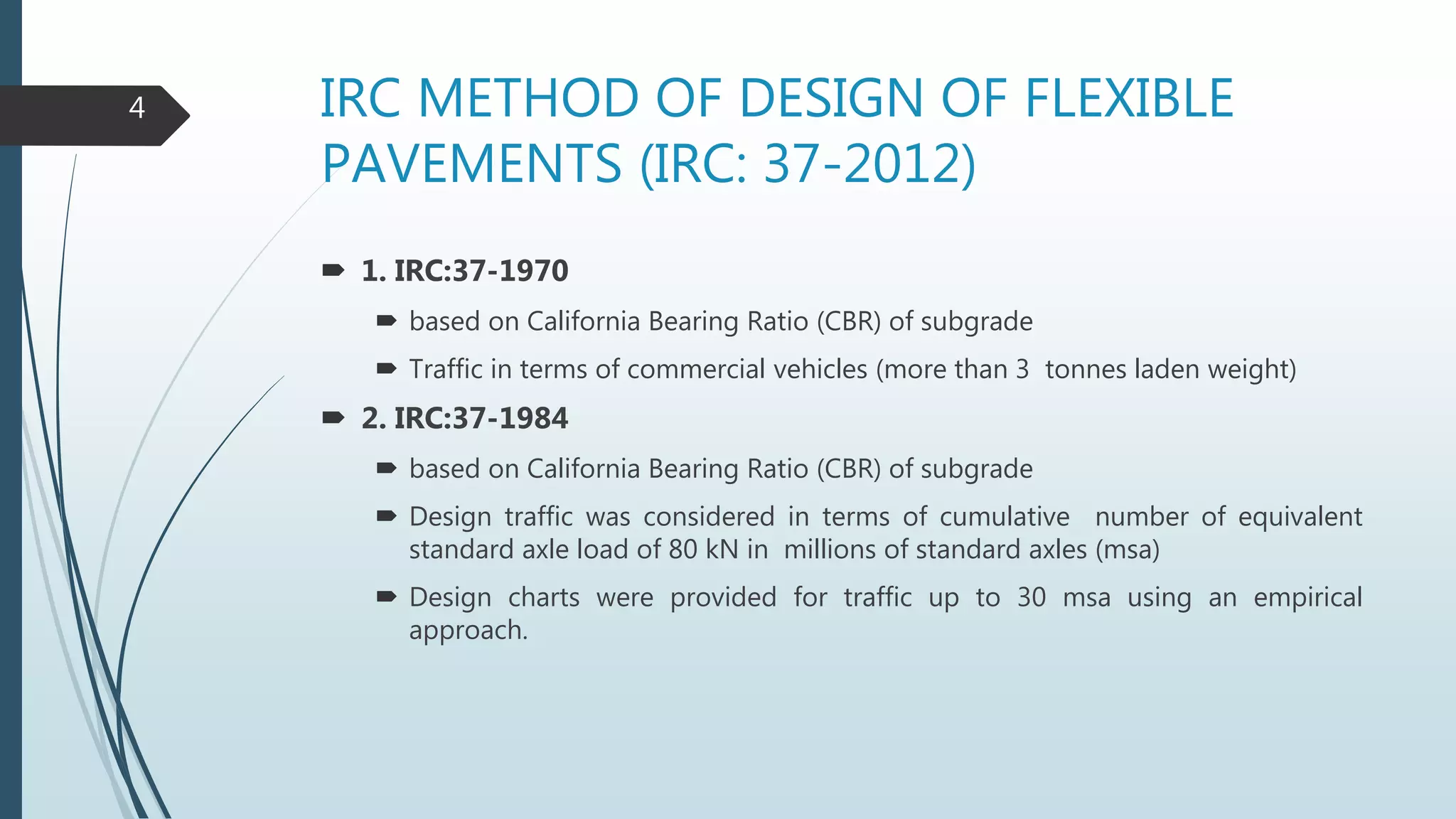 4

IRC METHOD OF DESIGN OF FLEXIBLE PAVEMENTS (IRC: 37-2012)

1. IRC:37-1970

based on California Bearing Ratio (CBR) of subgrade

Traffic in terms of commercial vehicles (more than 3 tonnes laden weight)

2. IRC:37-1984

based on California Bearing Ratio (CBR) of subgrade

Design traffic was considered in terms of cumulative number of equivalent standard axle load of 80 kN in millions of standard axles (msa)

Design charts were provided for traffic up to 30 msa using an empirical approach.